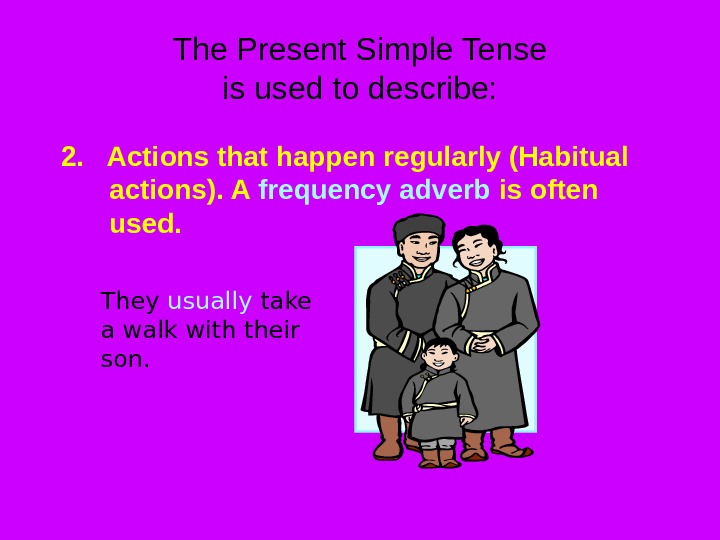 The Present Simple Tense
is used to describe:

2. Actions that happen regularly (Habitual actions). A frequency adverb is often used.

They usually take a walk with their son.